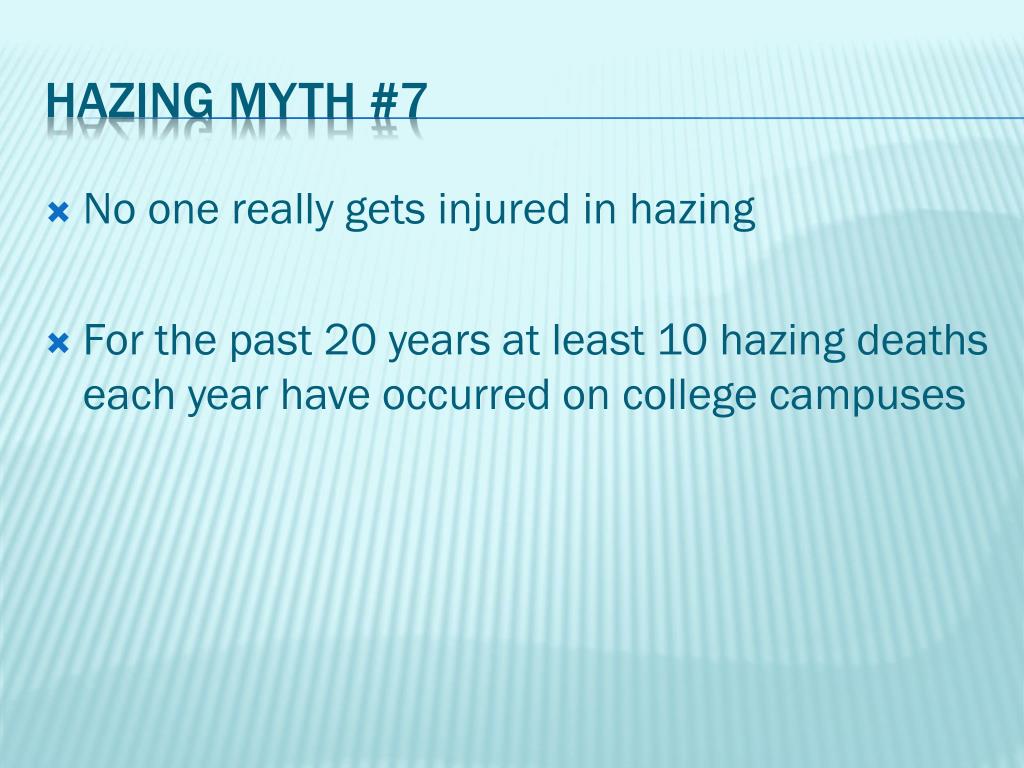 HAZING MYTH #7

No one really gets injured in hazing

For the past 20 years at least 10 hazing deaths each year have occurred on college campuses